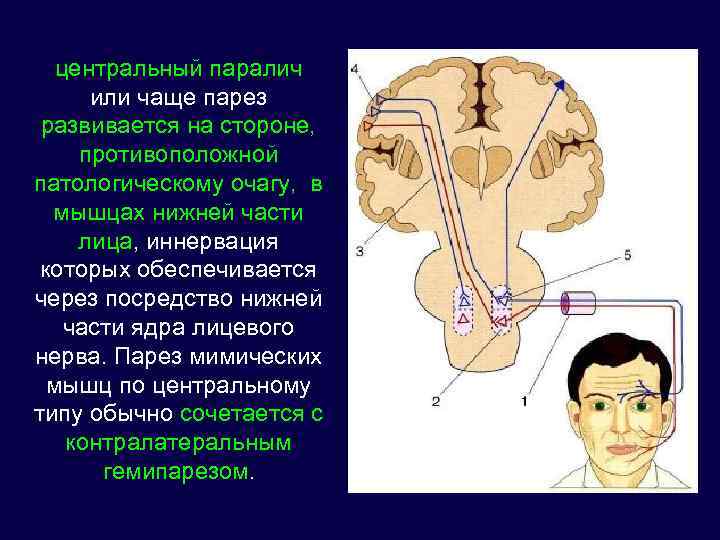 центральный паралич или чаще парез развивается на стороне, противоположной патологическому очагу, в мышцах нижней части лица, иннервация которых обеспечивается через посредство нижней части ядра лицевого нерва. Парез мимических мышц по центральному типу обычно сочетается с контралатеральным гемипарезом.

4
3
5
2
1